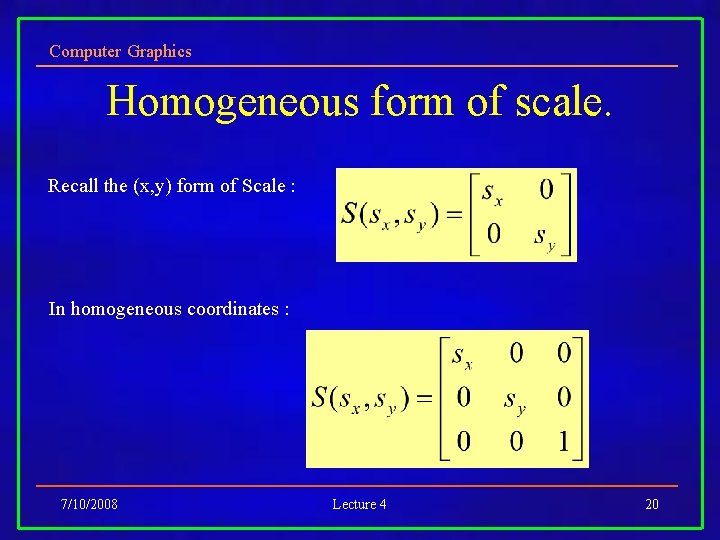 Computer Graphics

Homogeneous form of scale.

Recall the (x,y) form of Scale :

$S(s_x, s_y) = \begin{bmatrix} s_x & 0 \\ 0 & s_y \end{bmatrix}$

In homogeneous coordinates :

$S(s_x, s_y) = \begin{bmatrix} s_x & 0 & 0 \\ 0 & s_y & 0 \\ 0 & 0 & 1 \end{bmatrix}$

7/10/2008

Lecture 4

20